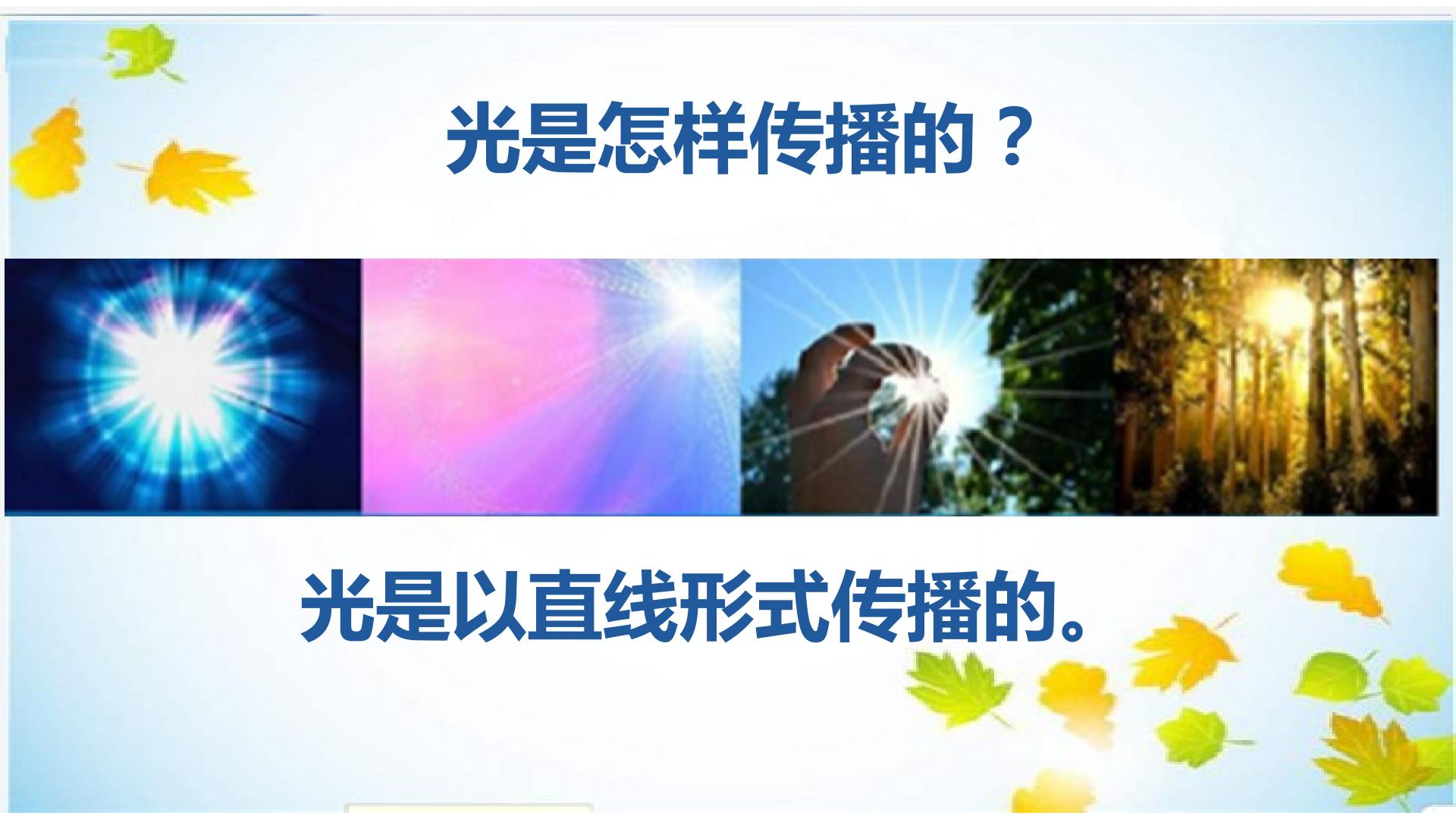 光是怎样传播的？

光是以直线形式传播的。